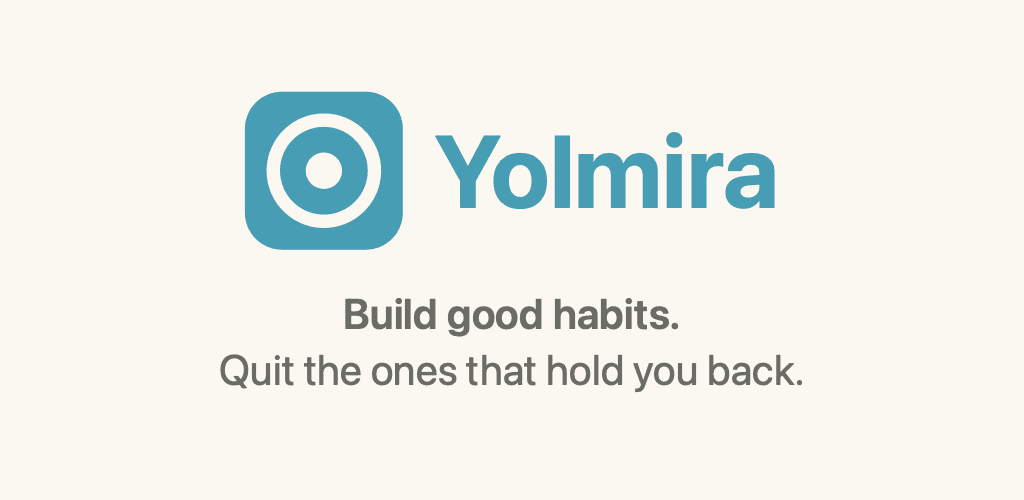 Yolmira

Build good habits.
Quit the ones that hold you back.